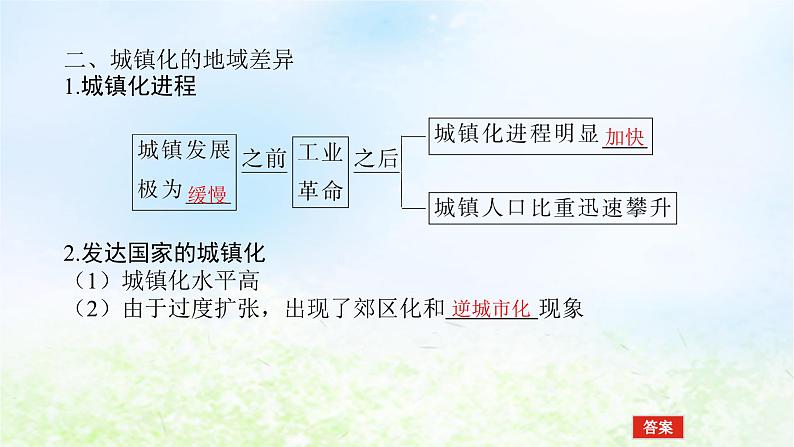 二、城镇化的地域差异
1.城镇化进程

城镇发展极为缓慢 之前 工业革命 之后 城镇化进程明显加快

城镇人口比重迅速攀升

2.发达国家的城镇化
（1）城镇化水平高
（2）由于过度扩张，出现了郊区化和逆城市化现象

答案